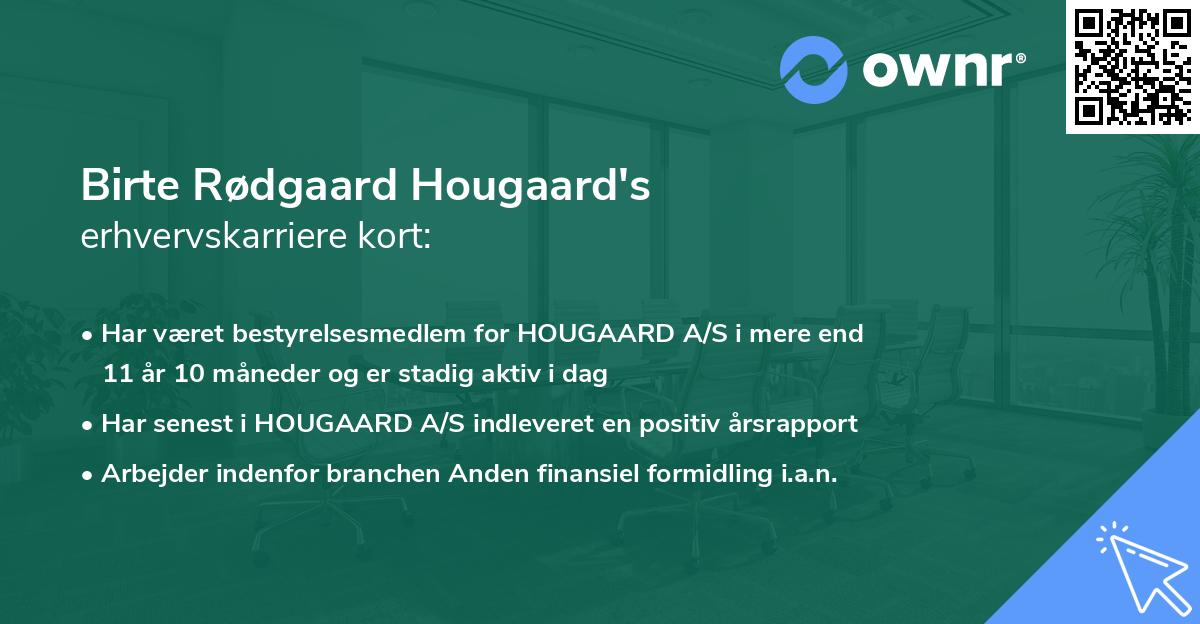 ownr®

Birte Rødgaard Hougaard's
erhvervskarriere kort:

• Har været bestyrelsesmedlem for HOUGAARD A/S i mere end 11 år 10 måneder og er stadig aktiv i dag
• Har senest i HOUGAARD A/S indleveret en positiv årsrapport
• Arbejder indenfor branchen Anden finansiel formidling i.a.n.